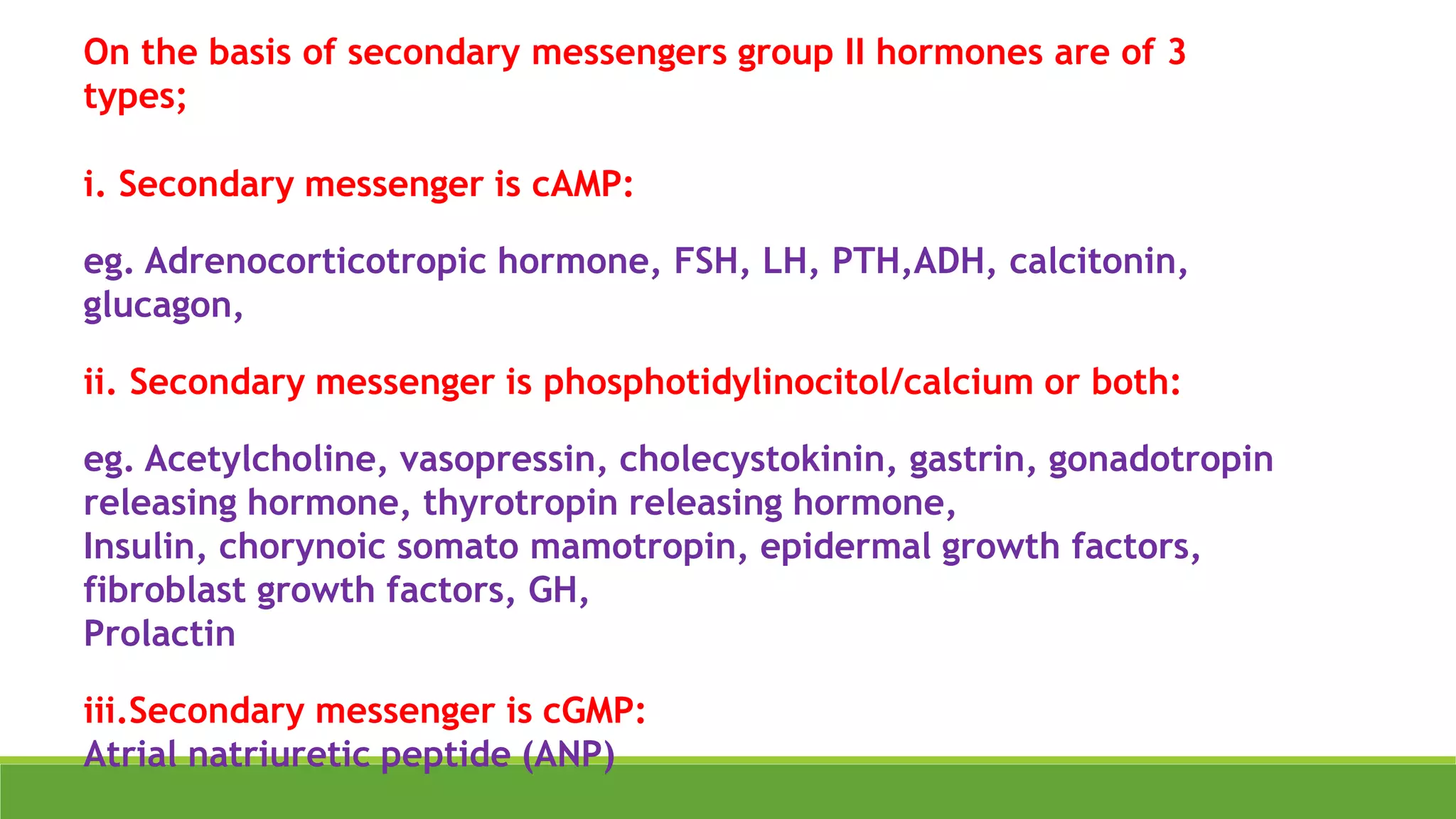 On the basis of secondary messengers group II hormones are of 3 types;

i. Secondary messenger is cAMP:

eg. Adrenocorticotropic hormone, FSH, LH, PTH,ADH, calcitonin, glucagon,

ii. Secondary messenger is phosphotidylinocitol/calcium or both:

eg. Acetylcholine, vasopressin, cholecystokinin, gastrin, gonadotropin releasing hormone, thyrotropin releasing hormone,
Insulin, chorynoic somato mamotropin, epidermal growth factors, fibroblast growth factors, GH,
Prolactin

iii.Secondary messenger is cGMP:
Atrial natriuretic peptide (ANP)